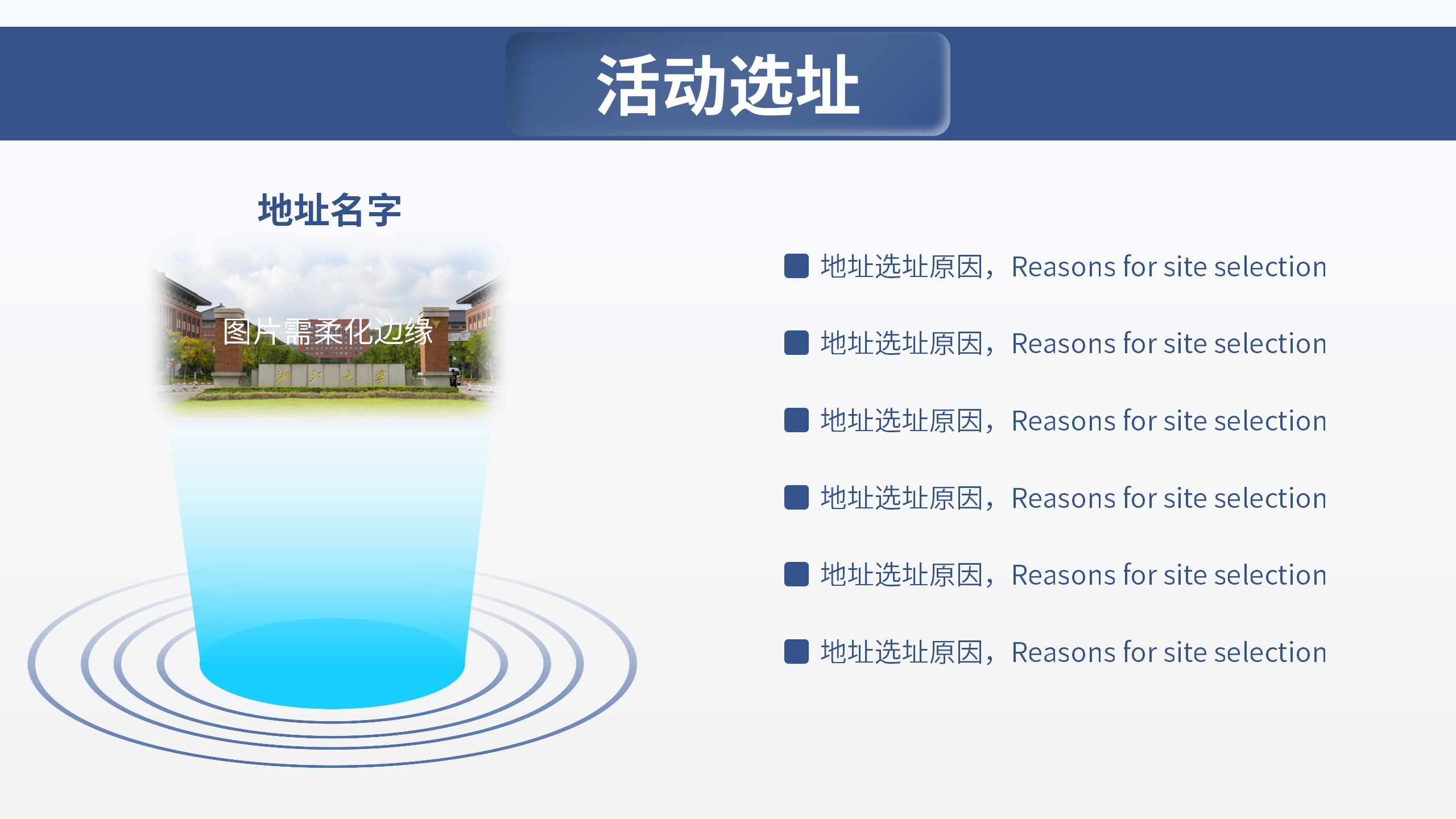 活动选址

地址名字

图片需柔化边缘

浙江大学

地址选址原因，Reasons for site selection

地址选址原因，Reasons for site selection

地址选址原因，Reasons for site selection

地址选址原因，Reasons for site selection

地址选址原因，Reasons for site selection

地址选址原因，Reasons for site selection